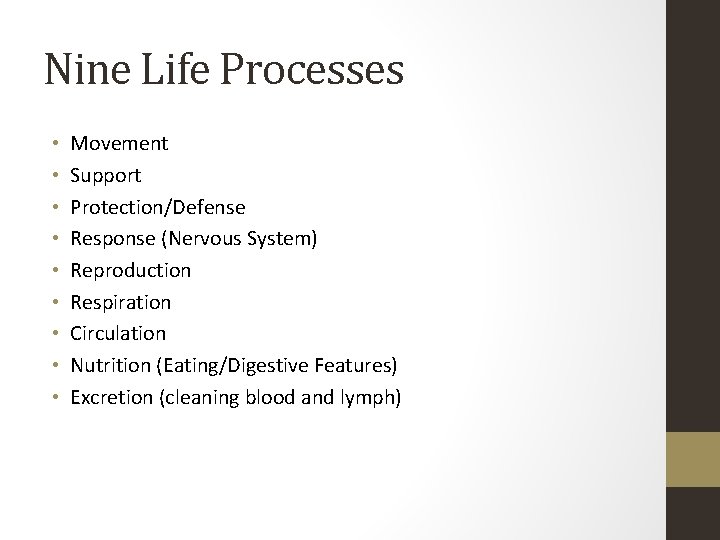 Nine Life Processes

• Movement
• Support
• Protection/Defense
• Response (Nervous System)
• Reproduction
• Respiration
• Circulation
• Nutrition (Eating/Digestive Features)
• Excretion (cleaning blood and lymph)